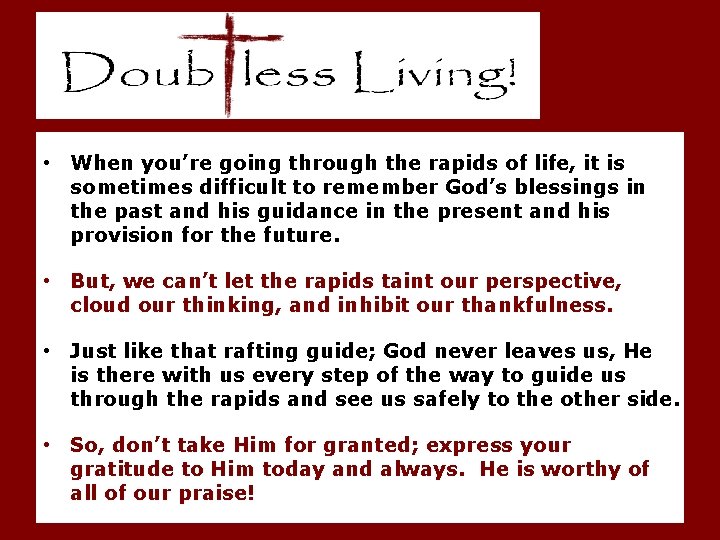 Doubtless Living!

• When you're going through the rapids of life, it is sometimes difficult to remember God's blessings in the past and his guidance in the present and his provision for the future.

• But, we can't let the rapids taint our perspective, cloud our thinking, and inhibit our thankfulness.

• Just like that rafting guide; God never leaves us, He is there with us every step of the way to guide us through the rapids and see us safely to the other side.

• So, don't take Him for granted; express your gratitude to Him today and always. He is worthy of all of our praise!